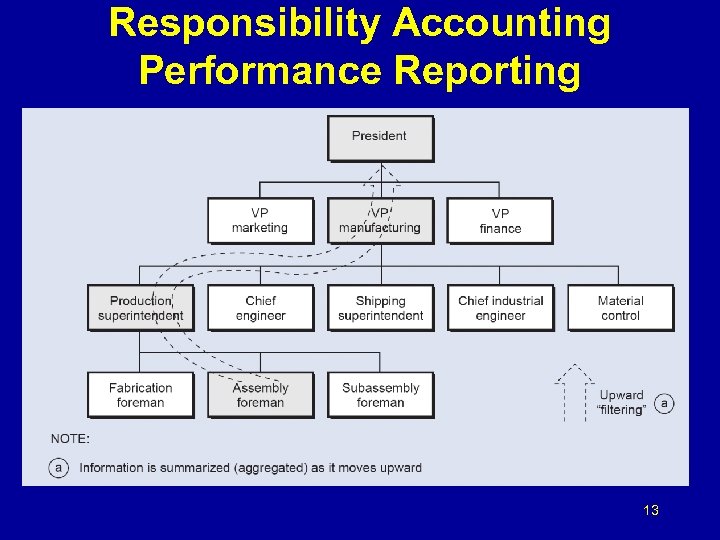 Responsibility Accounting Performance Reporting

President

VP marketing

VP manufacturing

VP finance

Production superintendent

Chief engineer

Shipping superintendent

Chief industrial engineer

Material control

Fabrication foreman

Assembly foreman

Subassembly foreman

Upward "filtering" a

NOTE:

a Information is summarized (aggregated) as it moves upward

13